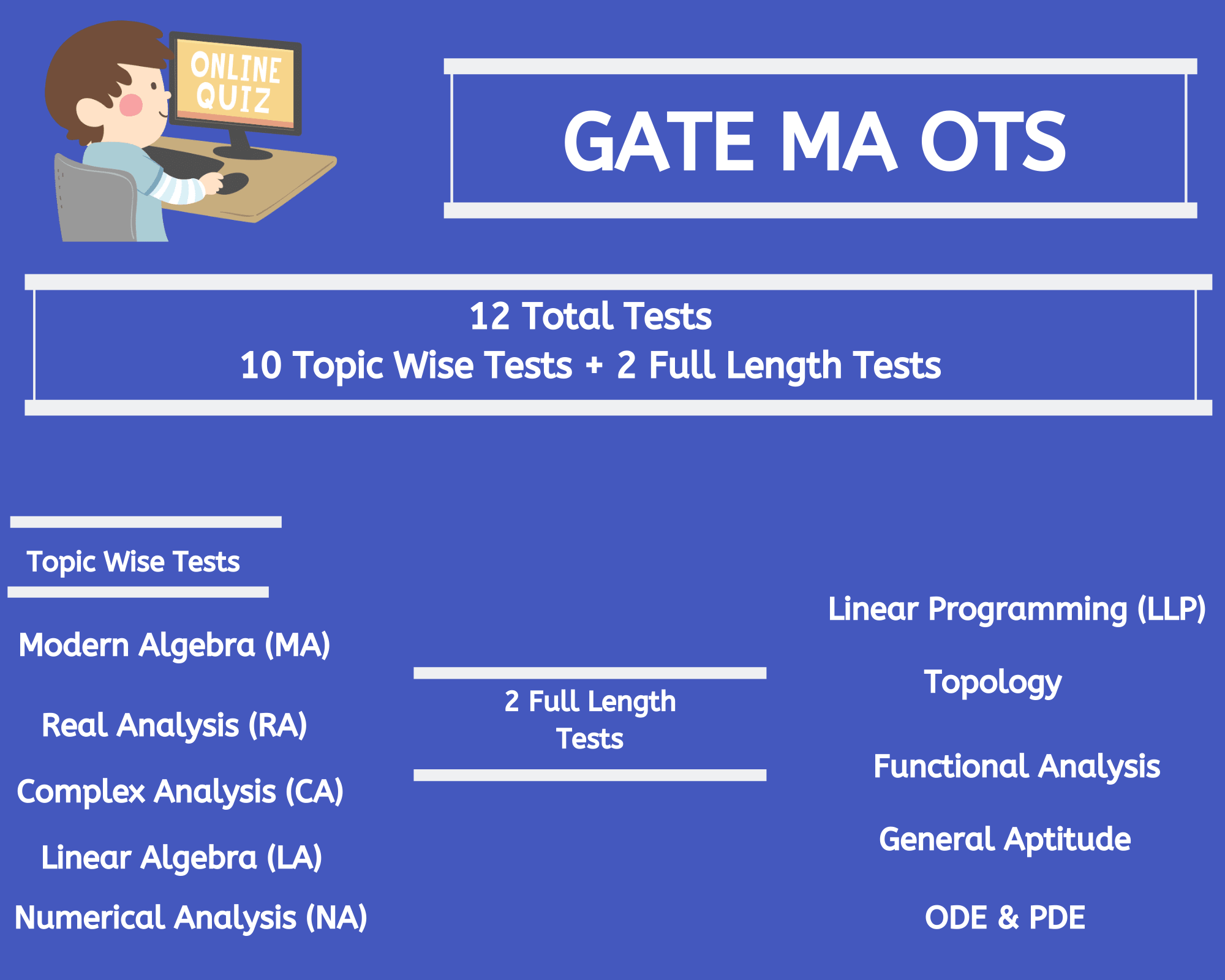 ONLINE QUIZ

GATE MA OTS

12 Total Tests
10 Topic Wise Tests + 2 Full Length Tests

Topic Wise Tests

Modern Algebra (MA)

Real Analysis (RA)

Complex Analysis (CA)

Linear Algebra (LA)

Numerical Analysis (NA)

2 Full Length Tests

Linear Programming (LLP)

Topology

Functional Analysis

General Aptitude

ODE & PDE